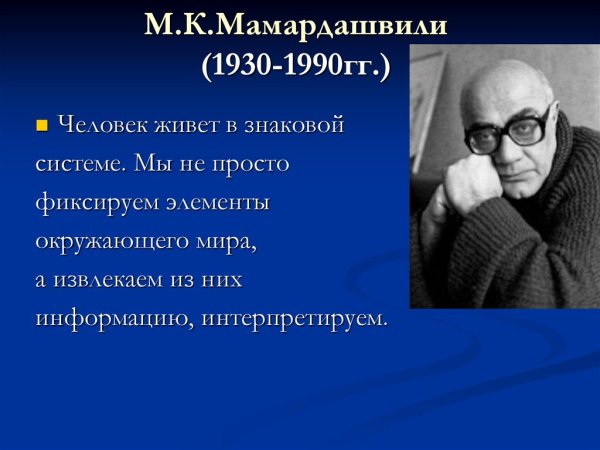 М.К.Мамардашвили
(1930-1990гг.)

Человек живет в знаковой системе. Мы не просто фиксируем элементы окружающего мира, а извлекаем из них информацию, интерпретируем.